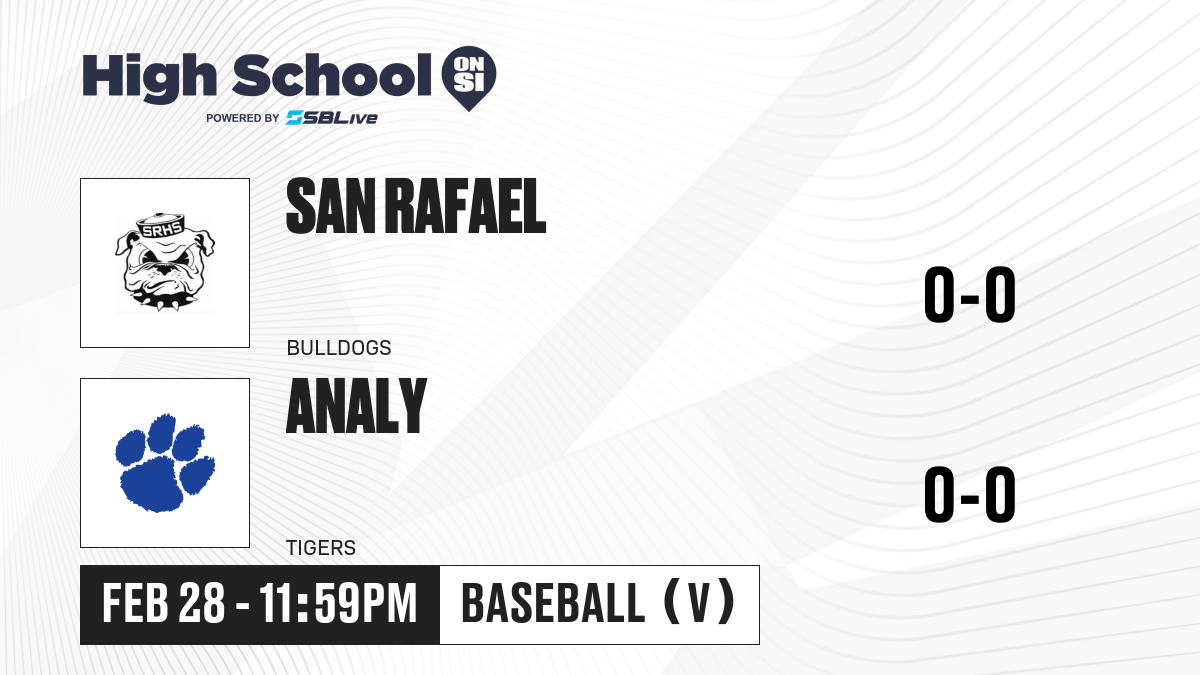 High School ON SI
POWERED BY SBLive

SRHS

SAN RAFAEL

BULLDOGS

0-0

ANALY

TIGERS

0-0

FEB 28 - 11:59PM

BASEBALL (V)